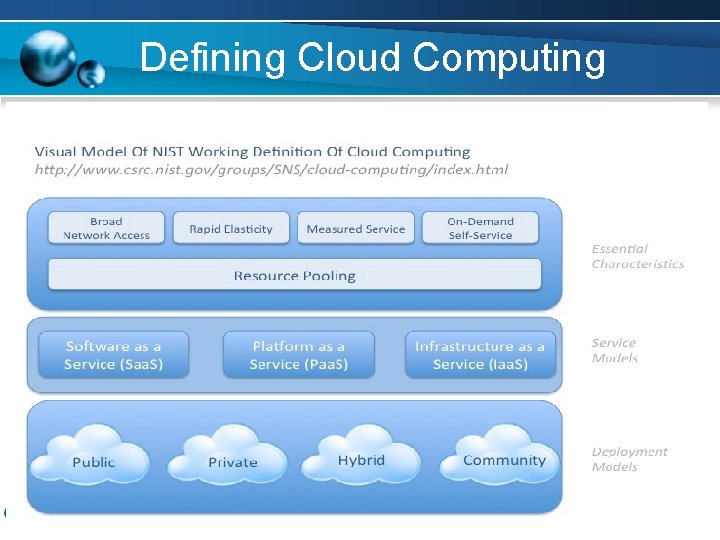 Defining Cloud Computing

Visual Model Of NIST Working Definition Of Cloud Computing
http://www.csrc.nist.gov/groups/SNS/cloud-computing/index.html

Broad Network Access

Rapid Elasticity

Measured Service

On-Demand Self-Service

Resource Pooling

Essential Characteristics

Software as a Service (SaaS)

Platform as a Service (PaaS)

Infrastructure as a Service (IaaS)

Service Models

Public

Private

Hybrid

Community

Deployment Models